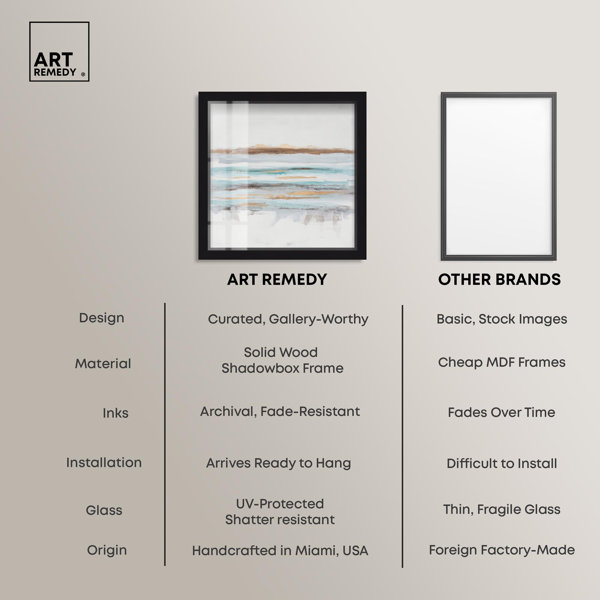 ART
REMEDY ®

| | ART REMEDY | OTHER BRANDS |
|---|---|---|
| Design | Curated, Gallery-Worthy | Basic, Stock Images |
| Material | Solid Wood Shadowbox Frame | Cheap MDF Frames |
| Inks | Archival, Fade-Resistant | Fades Over Time |
| Installation | Arrives Ready to Hang | Difficult to Install |
| Glass | UV-Protected Shatter resistant | Thin, Fragile Glass |
| Origin | Handcrafted in Miami, USA | Foreign Factory-Made |